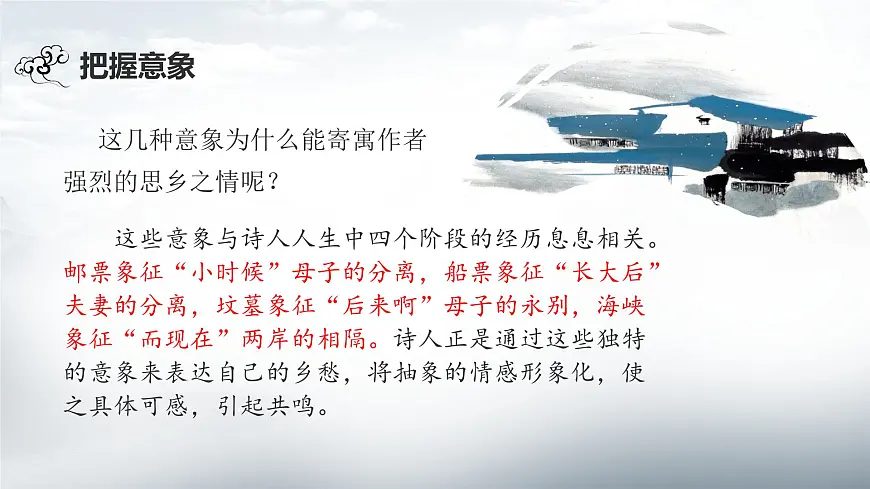 把握意象

这几种意象为什么能寄寓作者强烈的思乡之情呢？

这些意象与诗人人生中四个阶段的经历息息相关。邮票象征“小时候”母子的分离，船票象征“长大后”夫妻的分离，坟墓象征“后来啊”母子的永别，海峡象征“而现在”两岸的相隔。诗人正是通过这些独特的意象来表达自己的乡愁，将抽象的情感形象化，使之具体可感，引起共鸣。